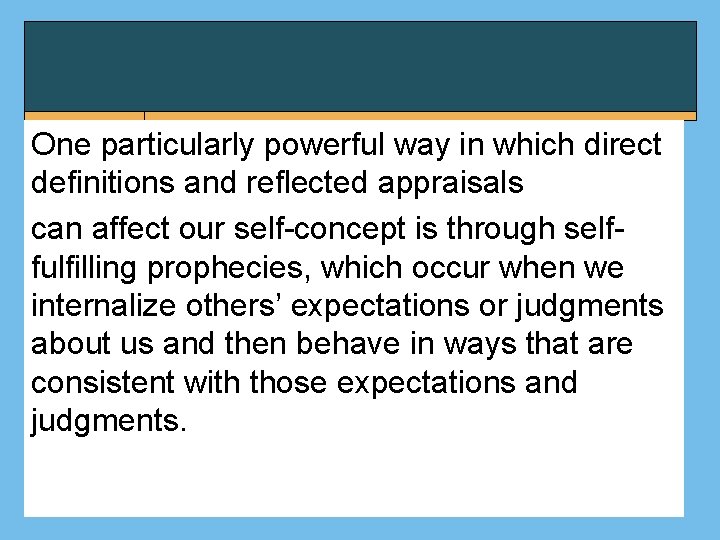 One particularly powerful way in which direct definitions and reflected appraisals

can affect our self-concept is through self-fulfilling prophecies, which occur when we internalize others’ expectations or judgments about us and then behave in ways that are consistent with those expectations and judgments.